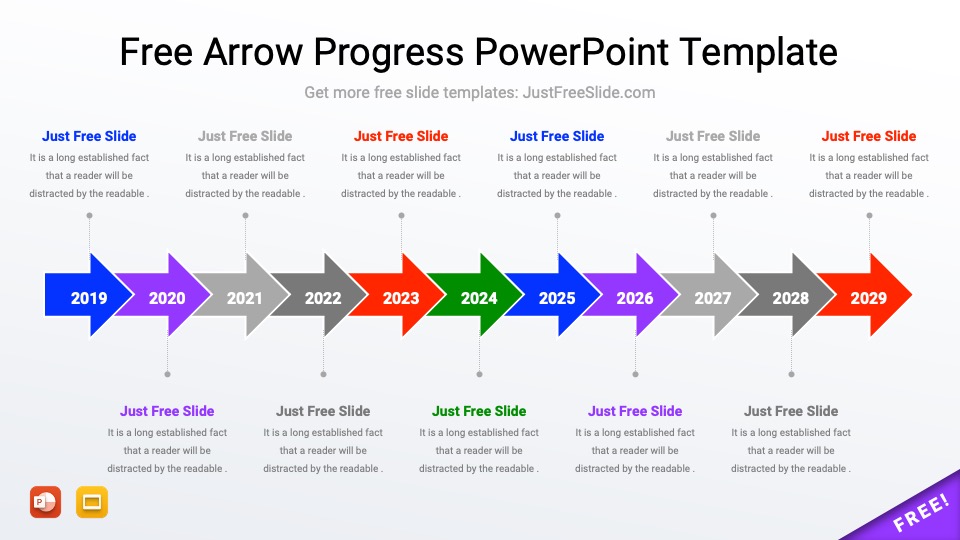 Free Arrow Progress PowerPoint Template

Get more free slide templates: JustFreeSlide.com

Just Free Slide
It is a long established fact that a reader will be distracted by the readable .

Just Free Slide
It is a long established fact that a reader will be distracted by the readable .

Just Free Slide
It is a long established fact that a reader will be distracted by the readable .

Just Free Slide
It is a long established fact that a reader will be distracted by the readable .

Just Free Slide
It is a long established fact that a reader will be distracted by the readable .

Just Free Slide
It is a long established fact that a reader will be distracted by the readable .

2019 2020 2021 2022 2023 2024 2025 2026 2027 2028 2029

Just Free Slide
It is a long established fact that a reader will be distracted by the readable .

Just Free Slide
It is a long established fact that a reader will be distracted by the readable .

Just Free Slide
It is a long established fact that a reader will be distracted by the readable .

Just Free Slide
It is a long established fact that a reader will be distracted by the readable .

Just Free Slide
It is a long established fact that a reader will be distracted by the readable .

FREE!